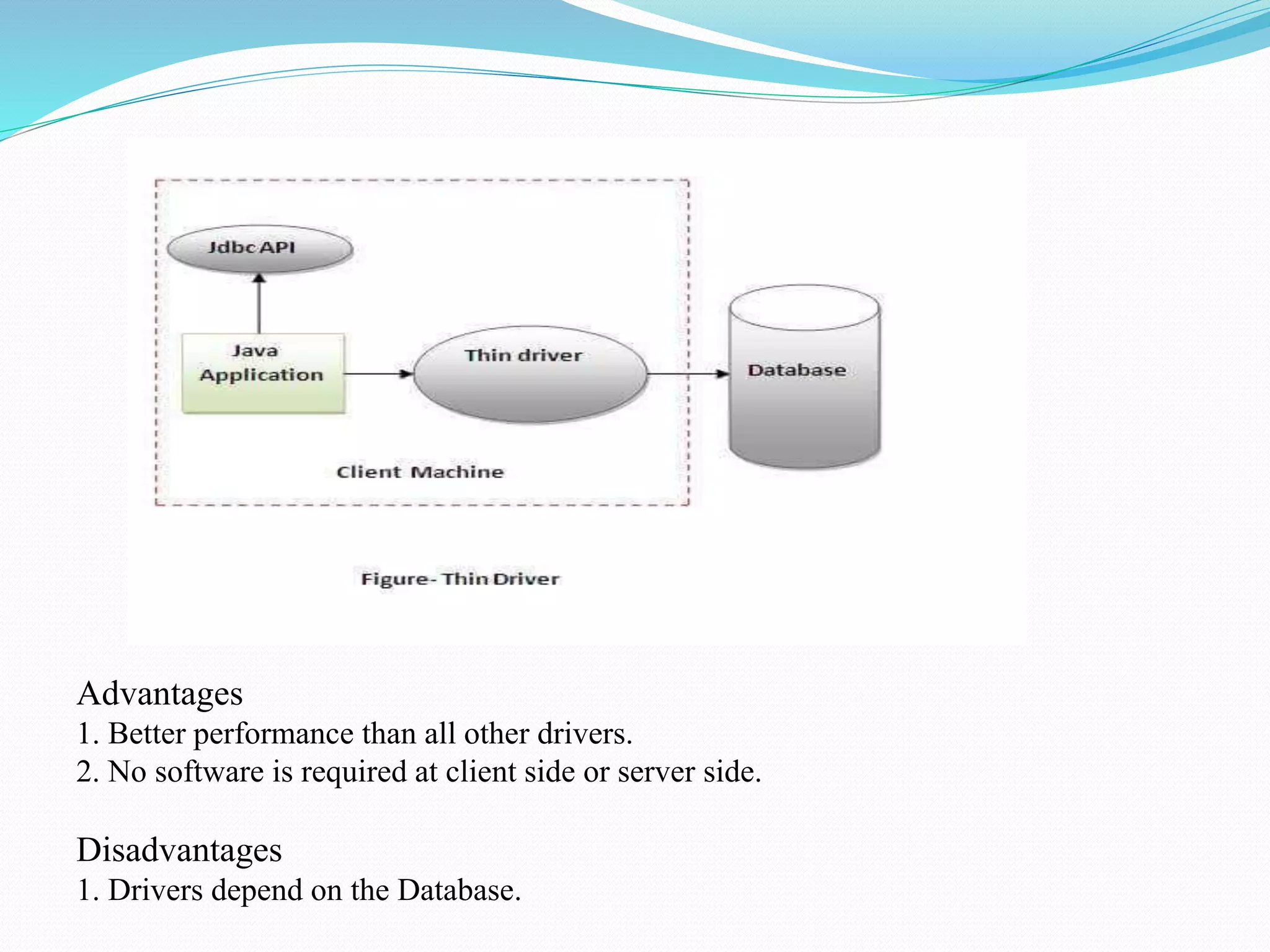 Jdbc API

Java Application

Thin driver

Database

Client Machine

Figure- Thin Driver

Advantages
1. Better performance than all other drivers.
2. No software is required at client side or server side.

Disadvantages
1. Drivers depend on the Database.